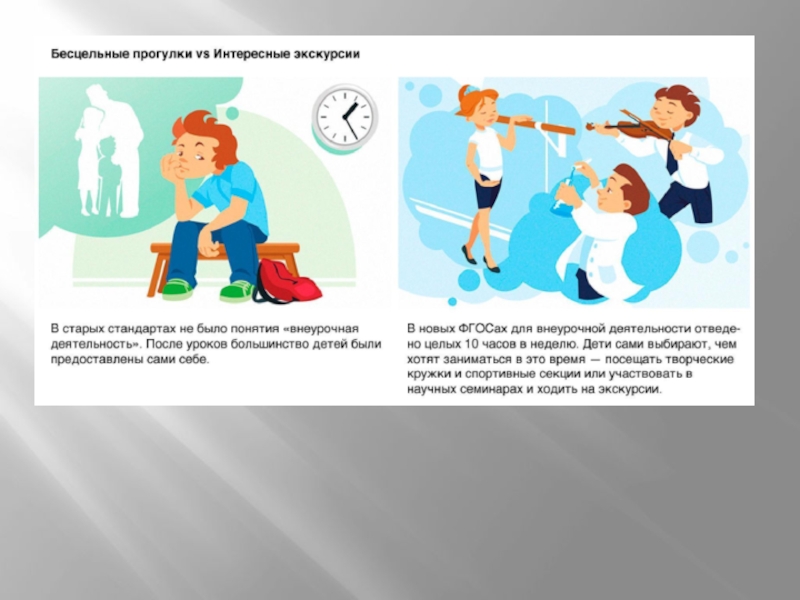 Бесцельные прогулки vs Интересные экскурсии

В старых стандартах не было понятия «внеурочная деятельность». После уроков большинство детей были предоставлены сами себе.

В новых ФГОСах для внеурочной деятельности отведено целых 10 часов в неделю. Дети сами выбирают, чем хотят заниматься в это время — посещать творческие кружки и спортивные секции или участвовать в научных семинарах и ходить на экскурсии.